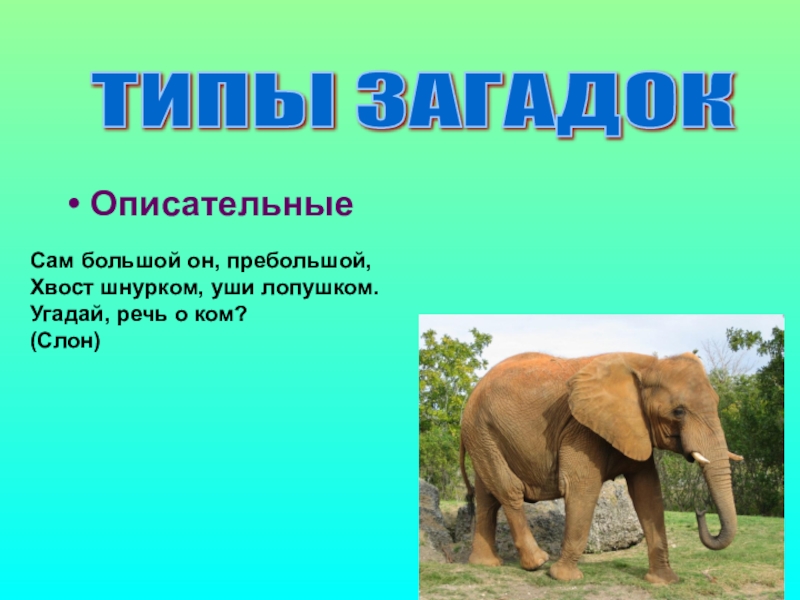 ТИПЫ ЗАГАДОК

• Описательные

Сам большой он, пребольшой,
Хвост шнурком, уши лопушком.
Угадай, речь о ком?
(Слон)